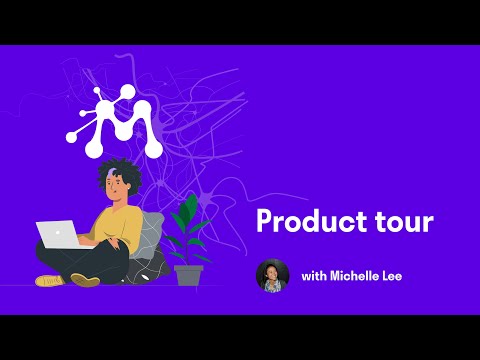 Product tour

with Michelle Lee